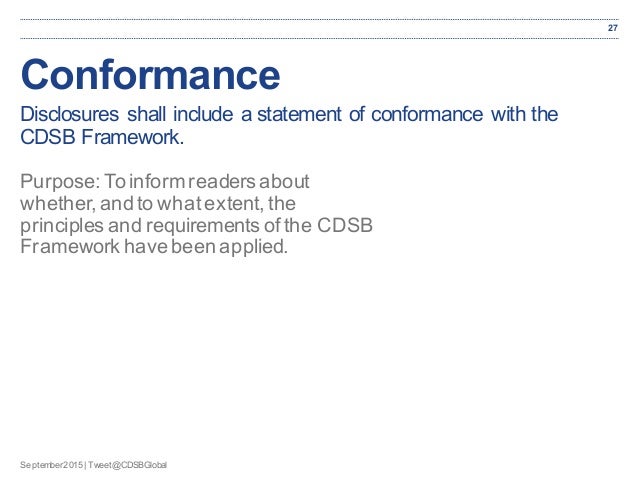 27

Conformance

Disclosures shall include a statement of conformance with the CDSB Framework.

Purpose: To inform readers about whether, and to what extent, the principles and requirements of the CDSB Framework have been applied.

September 2015 | Tweet @CDSBGlobal